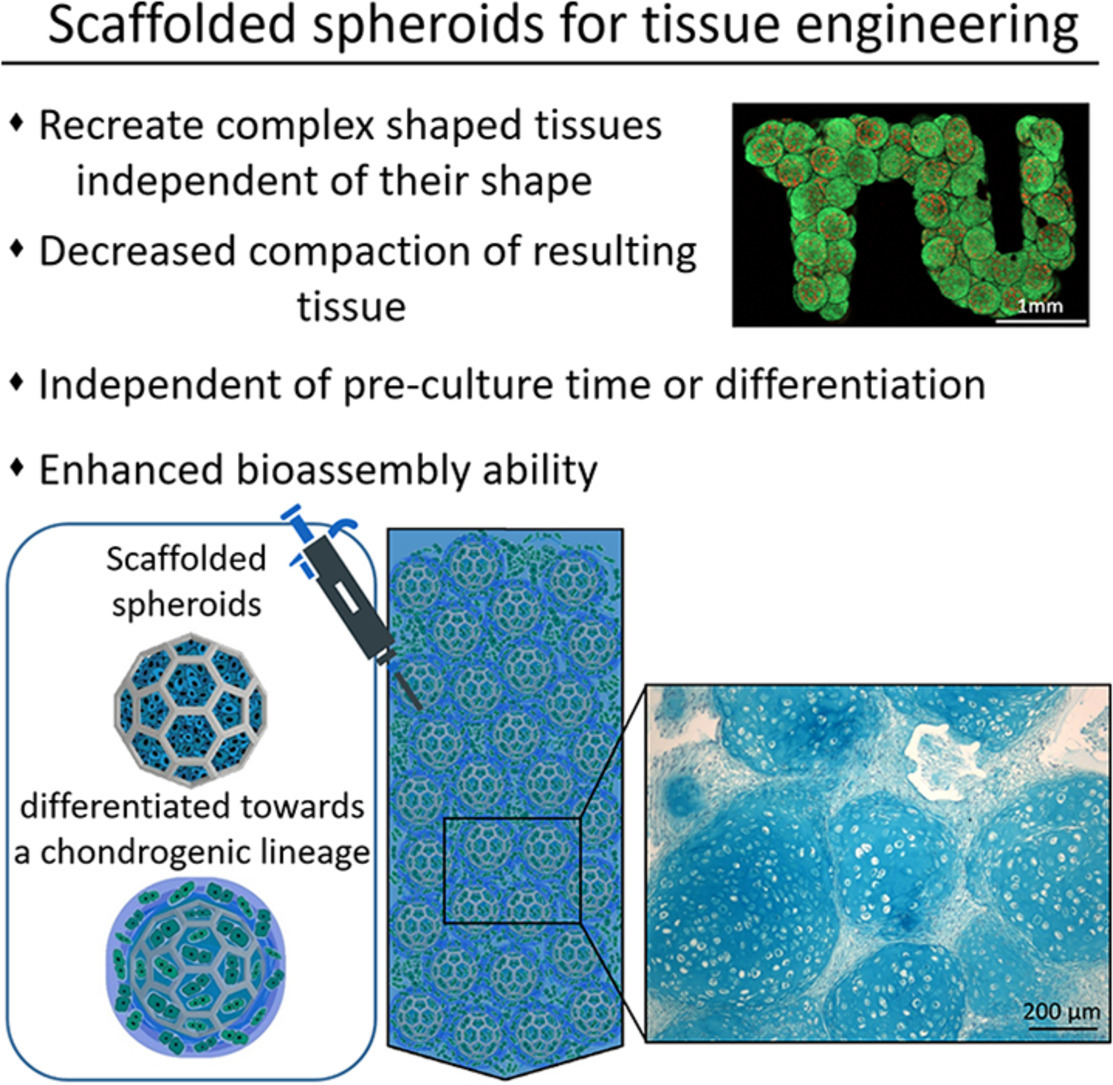 Scaffolded spheroids for tissue engineering

♦ Recreate complex shaped tissues independent of their shape

♦ Decreased compaction of resulting tissue

1mm

♦ Independent of pre-culture time or differentiation

♦ Enhanced bioassembly ability

Scaffolded spheroids

differentiated towards a chondrogenic lineage

200 µm